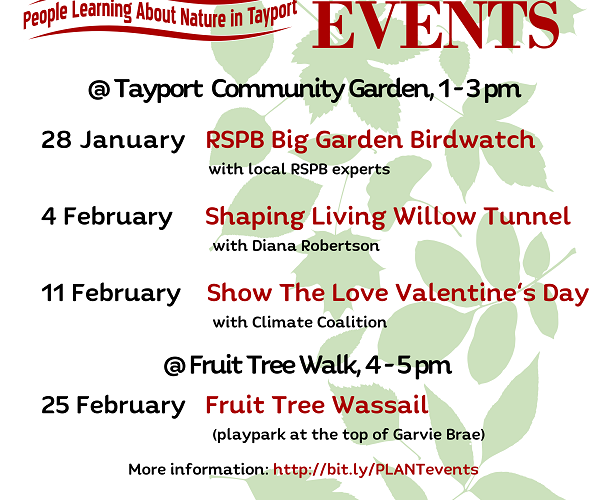 People Learning About Nature in Tayport

EVENTS

@ Tayport Community Garden, 1 - 3 pm

28 January RSPB Big Garden Birdwatch
with local RSPB experts

4 February Shaping Living Willow Tunnel
with Diana Robertson

11 February Show The Love Valentine's Day
with Climate Coalition

@ Fruit Tree Walk, 4 - 5 pm

25 February Fruit Tree Wassail
(playpark at the top of Garvie Brae)

More information: http://bit.ly/PLANTevents